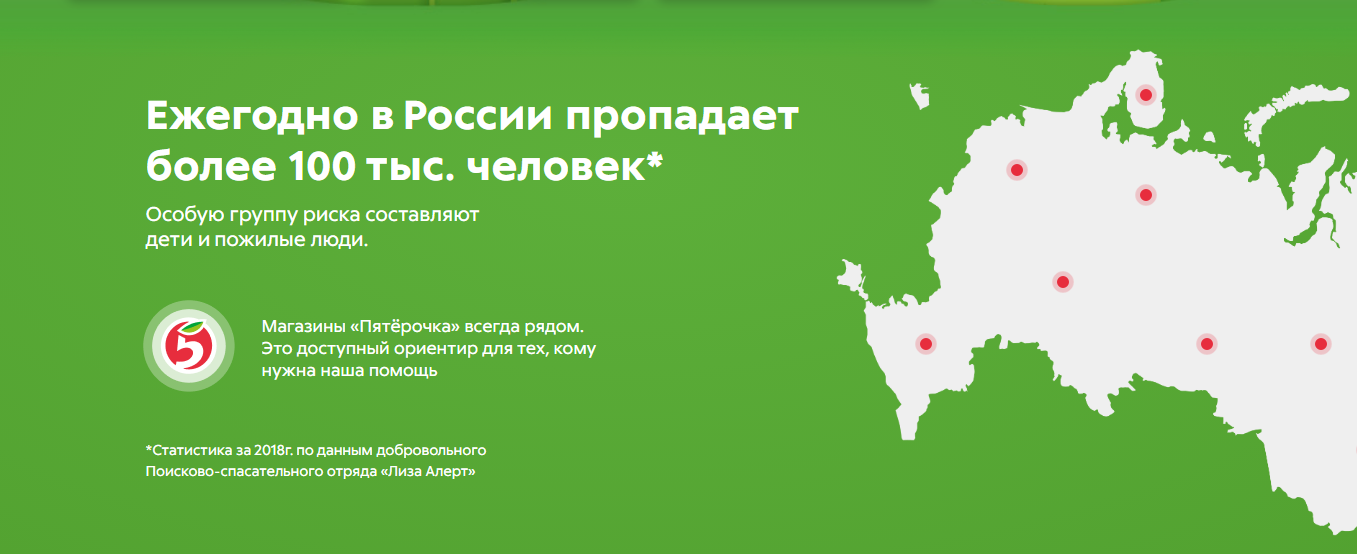 Ежегодно в России пропадает более 100 тыс. человек*

Особую группу риска составляют дети и пожилые люди.

5

Магазины «Пятёрочка» всегда рядом. Это доступный ориентир для тех, кому нужна наша помощь

*Статистика за 2018г. по данным добровольного Поисково-спасательного отряда «Лиза Алерт»